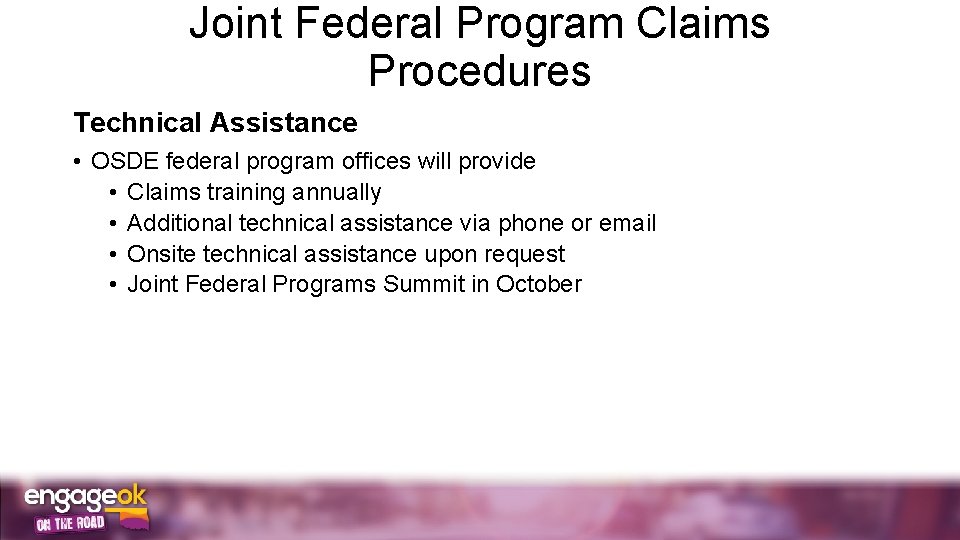 Joint Federal Program Claims Procedures

Technical Assistance

• OSDE federal program offices will provide
  • Claims training annually
  • Additional technical assistance via phone or email
  • Onsite technical assistance upon request
  • Joint Federal Programs Summit in October

engageok
ON THE ROAD